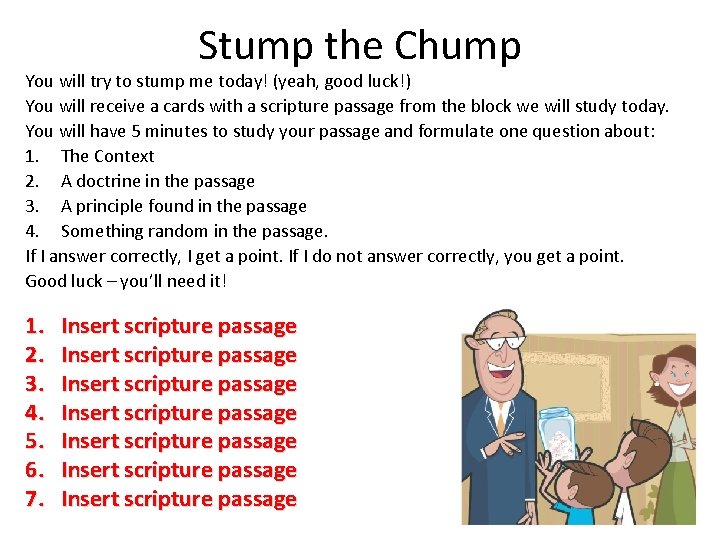 Stump the Chump

You will try to stump me today! (yeah, good luck!)
You will receive a cards with a scripture passage from the block we will study today.
You will have 5 minutes to study your passage and formulate one question about:
1. The Context
2. A doctrine in the passage
3. A principle found in the passage
4. Something random in the passage.
If I answer correctly, I get a point. If I do not answer correctly, you get a point.
Good luck – you'll need it!

1. Insert scripture passage
2. Insert scripture passage
3. Insert scripture passage
4. Insert scripture passage
5. Insert scripture passage
6. Insert scripture passage
7. Insert scripture passage